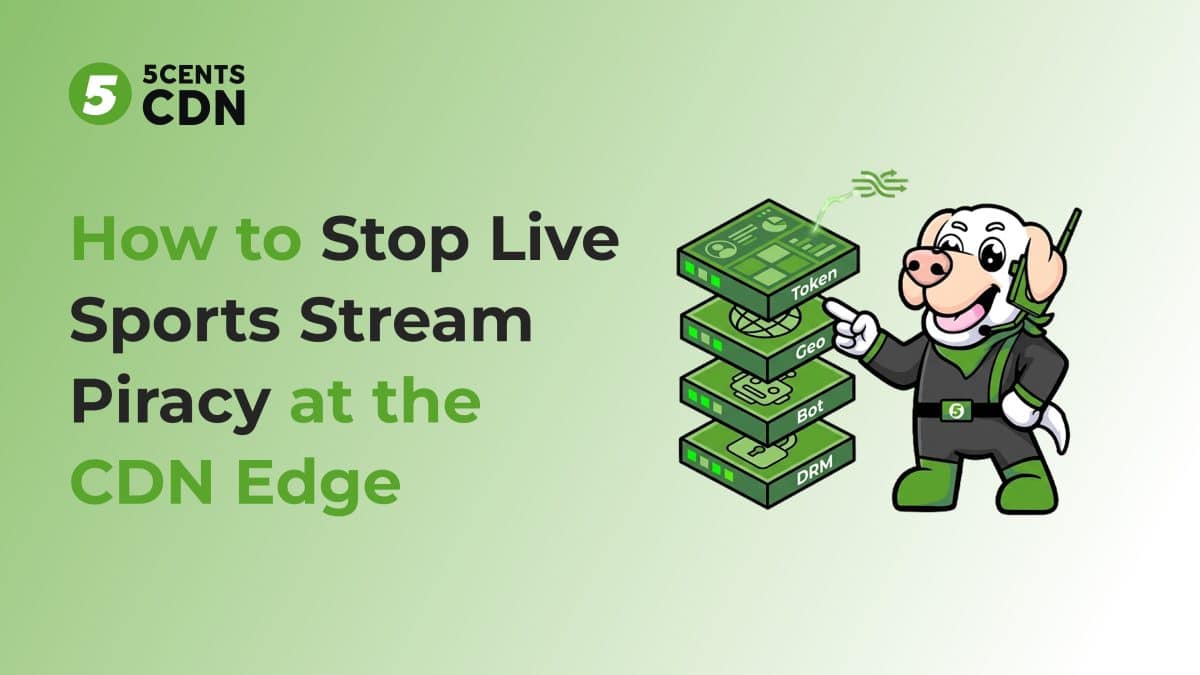 5 5CENTS CDN

How to Stop Live Sports Stream Piracy at the CDN Edge

Token
Geo
Bot
DRM
5